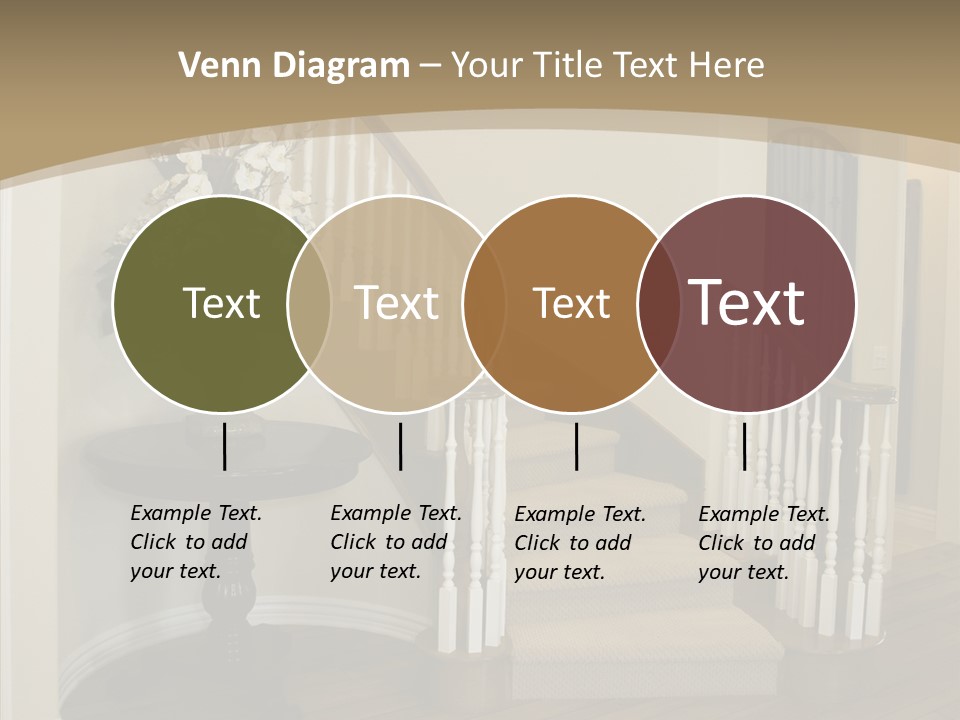 Venn Diagram – Your Title Text Here

Text

Text

Text

Text

Example Text. Click to add your text.

Example Text. Click to add your text.

Example Text. Click to add your text.

Example Text. Click to add your text.